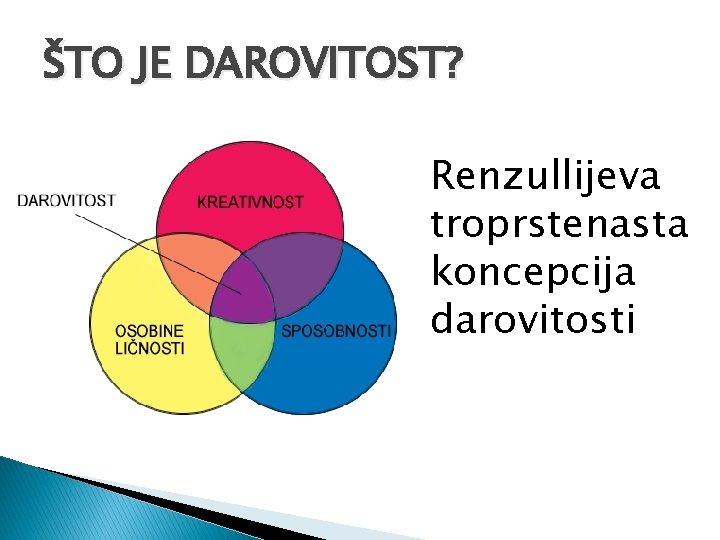 ŠTO JE DAROVITOST?

DAROVITOST

KREATIVNOST

OSOBINE LIČNOSTI

SPOSOBNOSTI

Renzullijeva troprstenasta koncepcija darovitosti